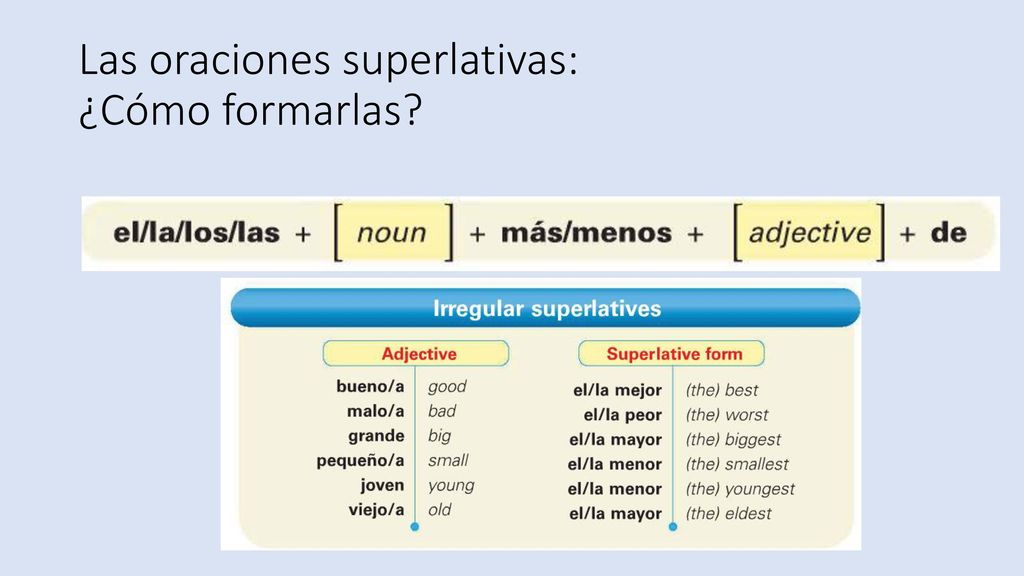 Las oraciones superlativas:
¿Cómo formarlas?

el/la/los/las + [ noun ] + más/menos + [ adjective ] + de

Irregular superlatives

| Adjective | | Superlative form | |
|---|---|---|---|
| bueno/a | good | el/la mejor | (the) best |
| malo/a | bad | el/la peor | (the) worst |
| grande | big | el/la mayor | (the) biggest |
| pequeño/a | small | el/la menor | (the) smallest |
| joven | young | el/la menor | (the) youngest |
| viejo/a | old | el/la mayor | (the) eldest |